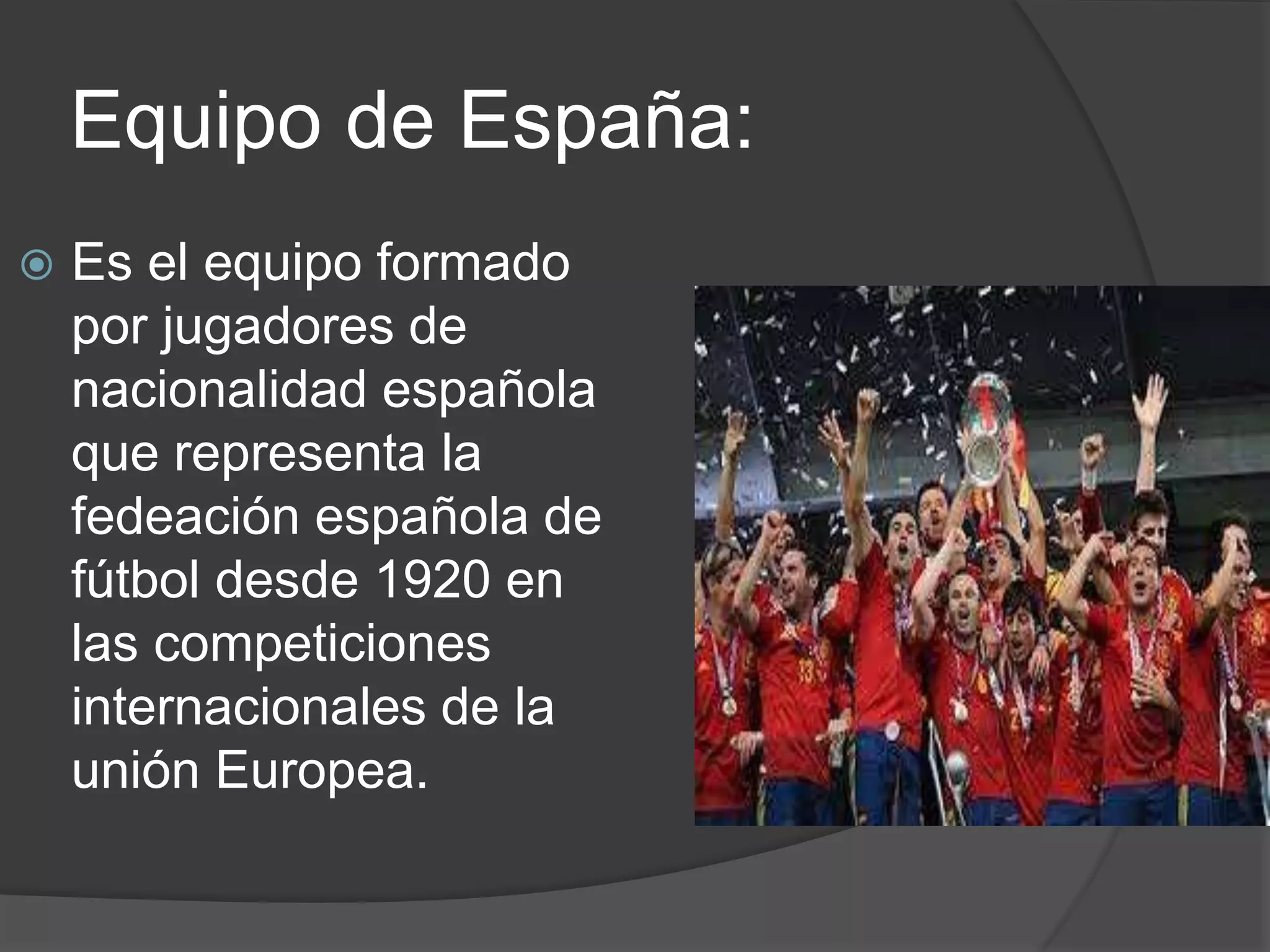 Equipo de España:

Es el equipo formado por jugadores de nacionalidad española que representa la fedeación española de fútbol desde 1920 en las competiciones internacionales de la unión Europea.